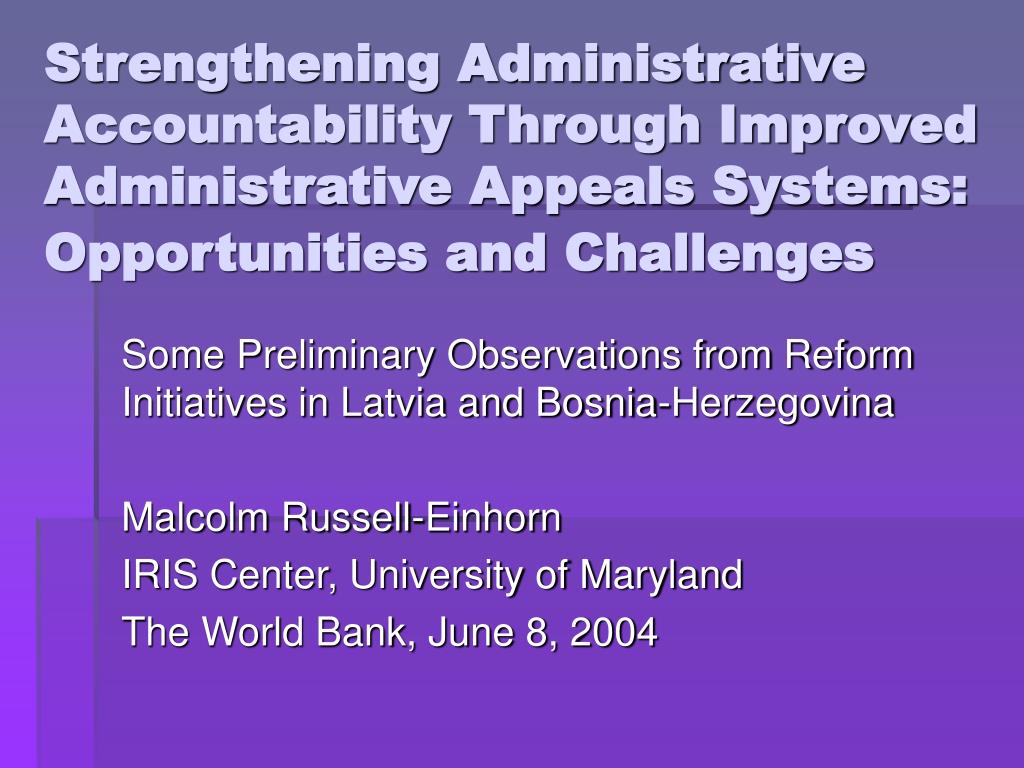 Strengthening Administrative Accountability Through Improved Administrative Appeals Systems: Opportunities and Challenges

Some Preliminary Observations from Reform Initiatives in Latvia and Bosnia-Herzegovina

Malcolm Russell-Einhorn
IRIS Center, University of Maryland
The World Bank, June 8, 2004